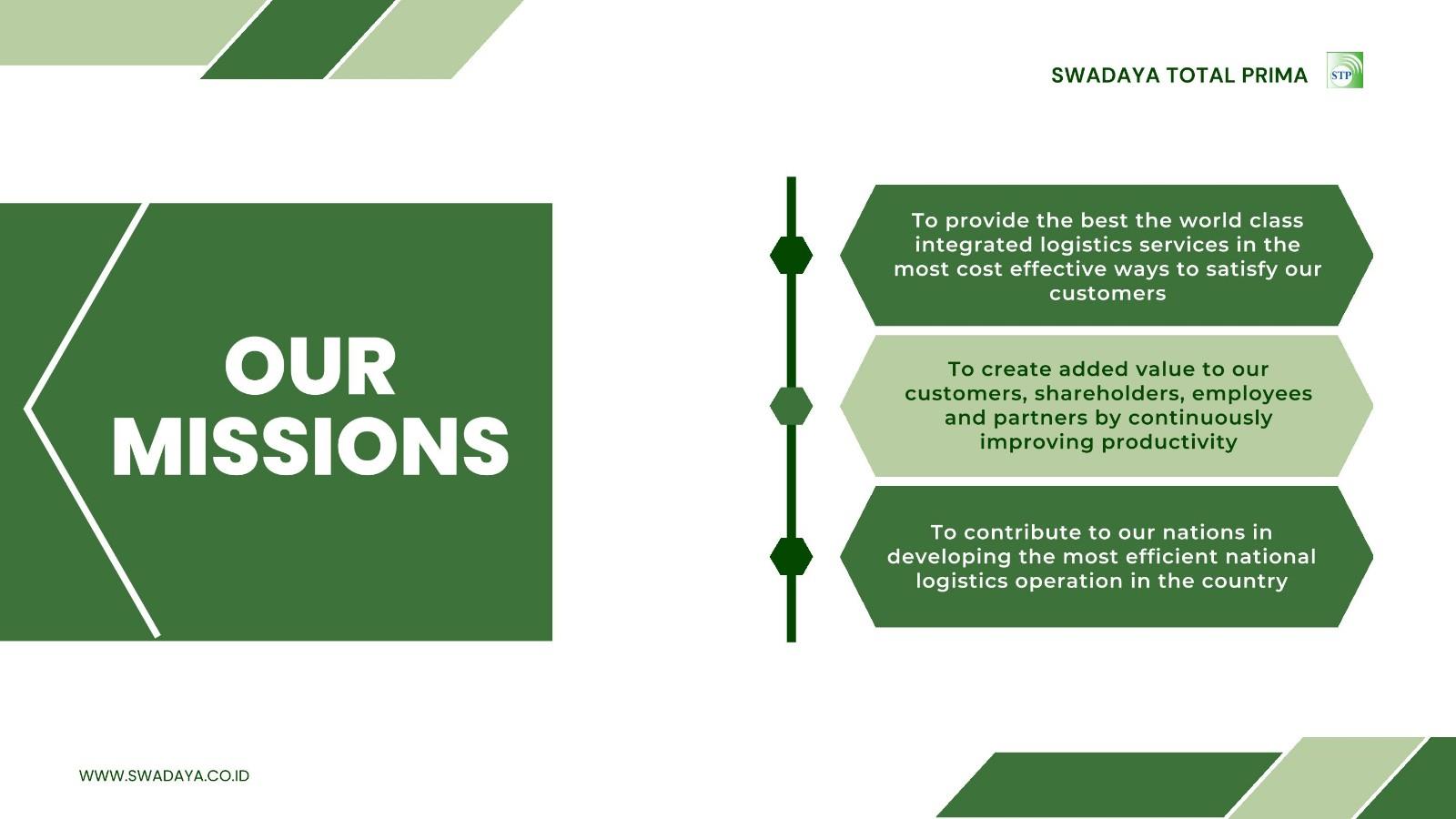 SWADAYA TOTAL PRIMA

STP

OUR MISSIONS

To provide the best the world class integrated logistics services in the most cost effective ways to satisfy our customers

To create added value to our customers, shareholders, employees and partners by continuously improving productivity

To contribute to our nations in developing the most efficient national logistics operation in the country

WWW.SWADAYA.CO.ID